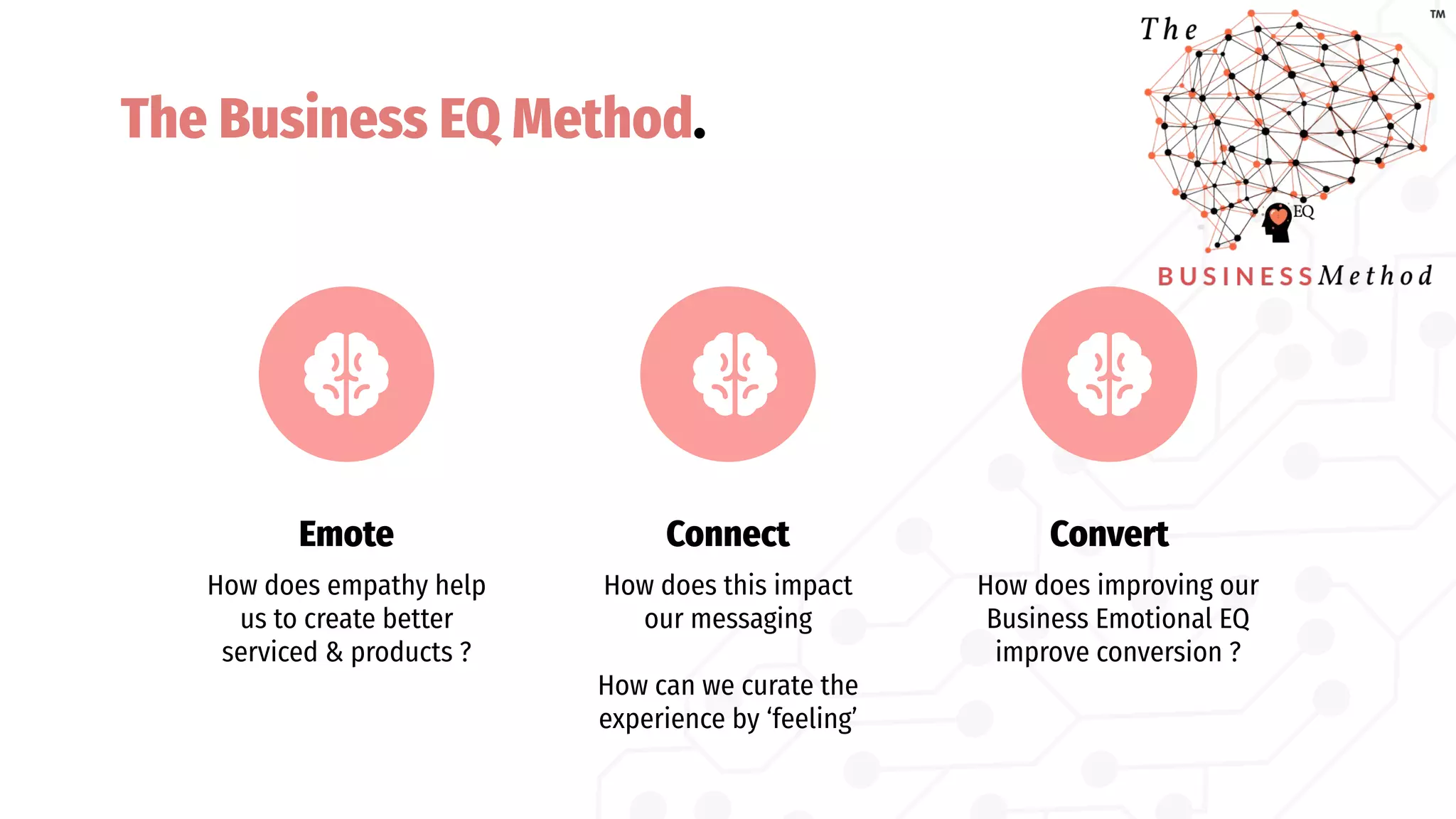 The Business EQ Method.

The EQ BUSINESS Method ™

Emote

How does empathy help us to create better serviced & products ?

Connect

How does this impact our messaging

How can we curate the experience by 'feeling'

Convert

How does improving our Business Emotional EQ improve conversion ?